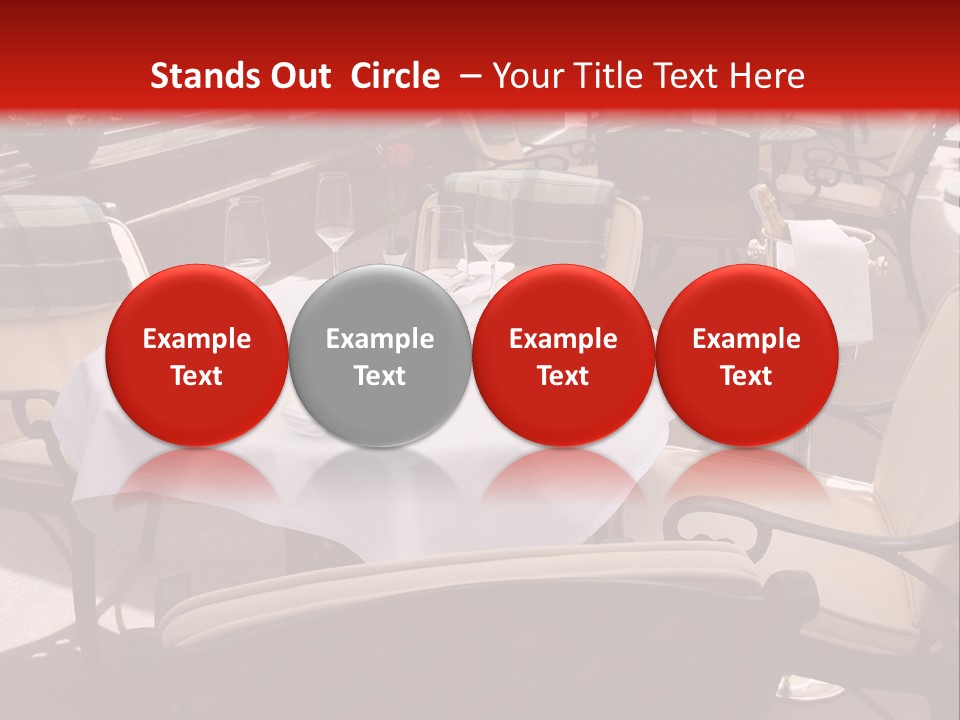 Stands Out Circle – Your Title Text Here

Example Text

Example Text

Example Text

Example Text